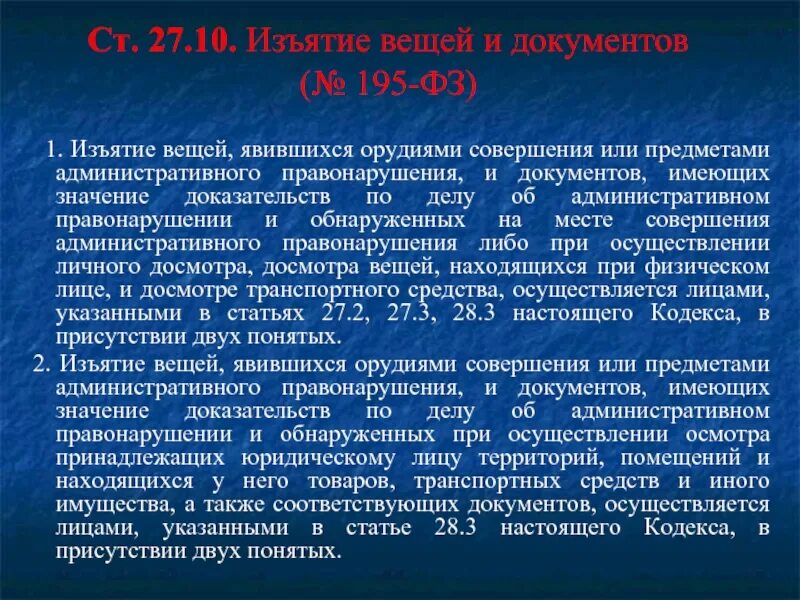 Ст. 27.10. Изъятие вещей и документов (№ 195-ФЗ)

1. Изъятие вещей, явившихся орудиями совершения или предметами административного правонарушения, и документов, имеющих значение доказательств по делу об административном правонарушении и обнаруженных на месте совершения административного правонарушения либо при осуществлении личного досмотра, досмотра вещей, находящихся при физическом лице, и досмотре транспортного средства, осуществляется лицами, указанными в статьях 27.2, 27.3, 28.3 настоящего Кодекса, в присутствии двух понятых.

2. Изъятие вещей, явившихся орудиями совершения или предметами административного правонарушения, и документов, имеющих значение доказательств по делу об административном правонарушении и обнаруженных при осуществлении осмотра принадлежащих юридическому лицу территорий, помещений и находящихся у него товаров, транспортных средств и иного имущества, а также соответствующих документов, осуществляется лицами, указанными в статье 28.3 настоящего Кодекса, в присутствии двух понятых.